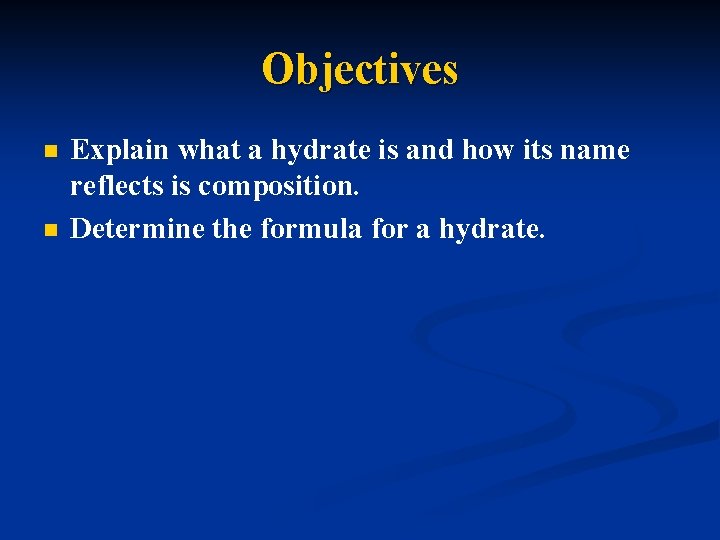 Objectives

- Explain what a hydrate is and how its name reflects is composition.
- Determine the formula for a hydrate.